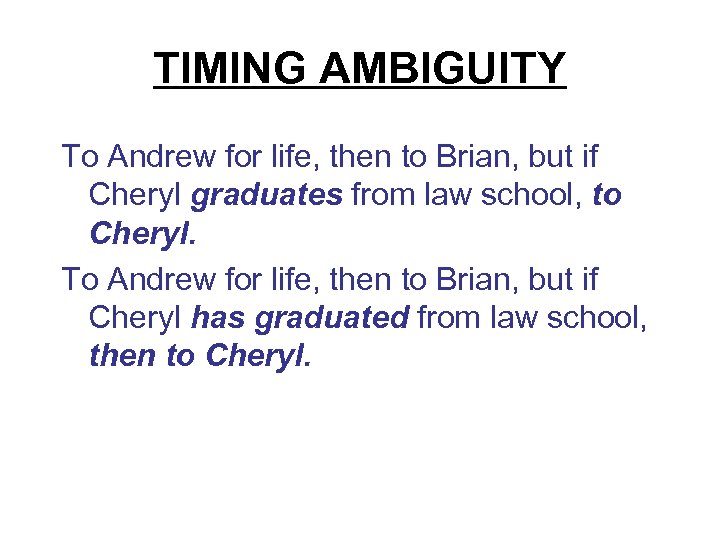 TIMING AMBIGUITY

To Andrew for life, then to Brian, but if Cheryl graduates from law school, to Cheryl.

To Andrew for life, then to Brian, but if Cheryl has graduated from law school, then to Cheryl.